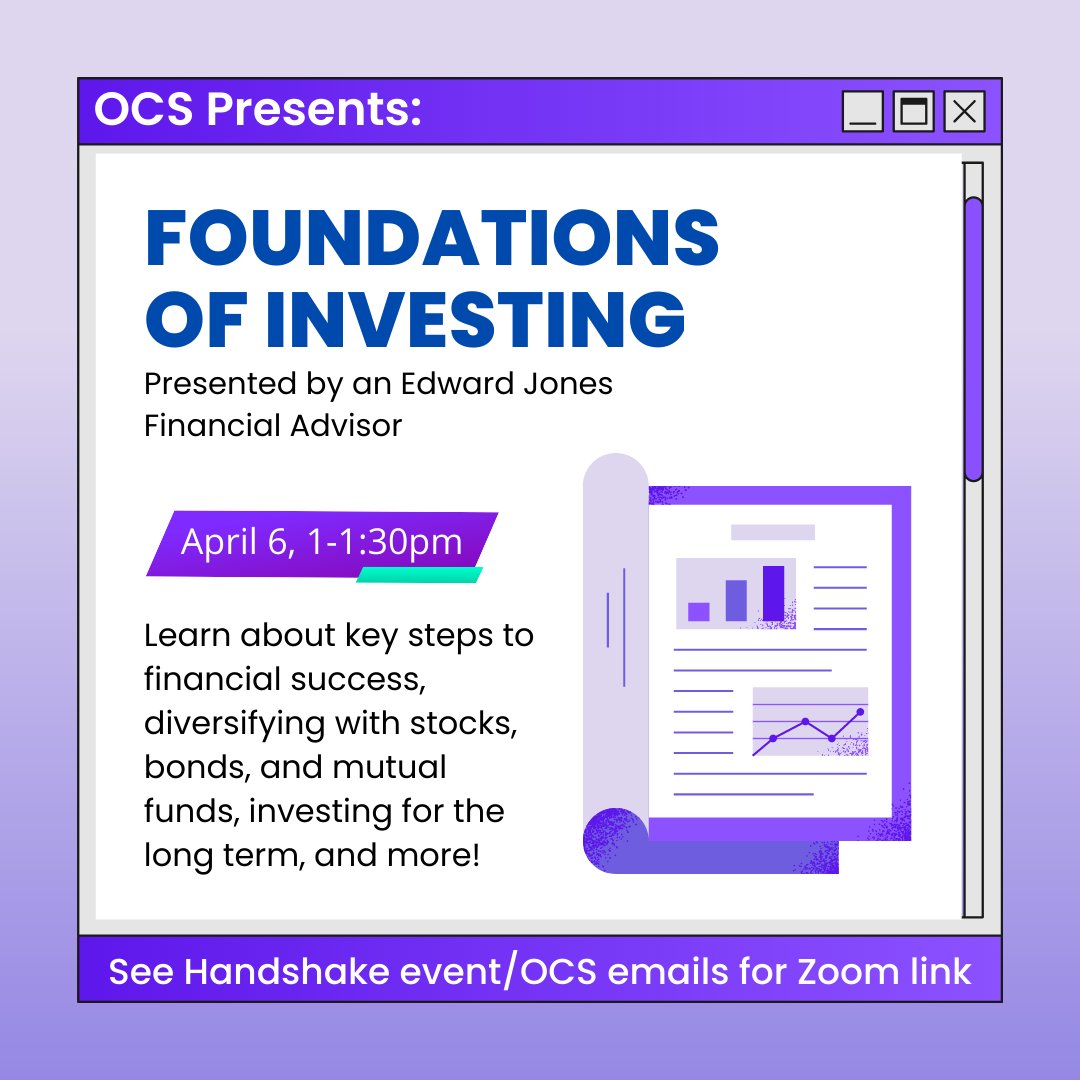 OCS Presents:

FOUNDATIONS OF INVESTING

Presented by an Edward Jones Financial Advisor

April 6, 1-1:30pm

Learn about key steps to financial success, diversifying with stocks, bonds, and mutual funds, investing for the long term, and more!

See Handshake event/OCS emails for Zoom link